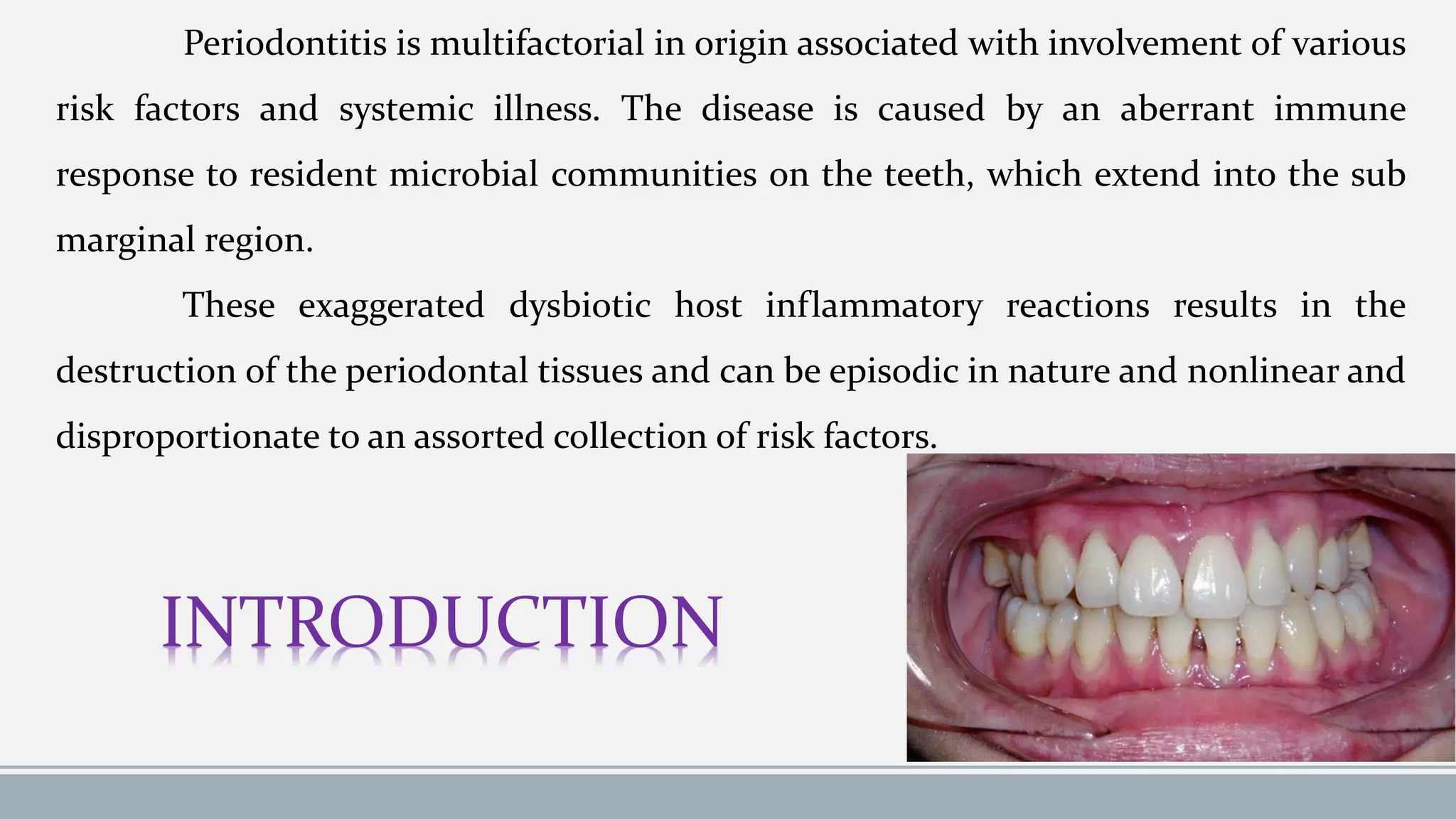 Periodontitis is multifactorial in origin associated with involvement of various risk factors and systemic illness. The disease is caused by an aberrant immune response to resident microbial communities on the teeth, which extend into the sub marginal region.

These exaggerated dysbiotic host inflammatory reactions results in the destruction of the periodontal tissues and can be episodic in nature and nonlinear and disproportionate to an assorted collection of risk factors.

INTRODUCTION